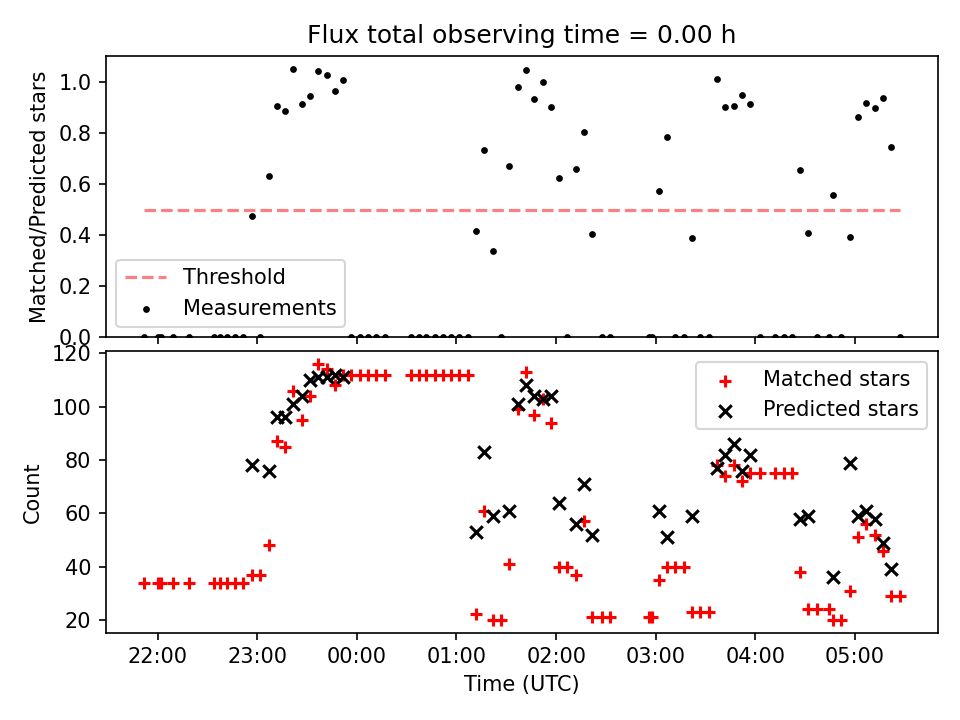 Flux total observing time = 0.00 h

Matched/Predicted stars

1.0
0.8
0.6
0.4
0.2
0.0

Threshold
Measurements

Count

120
100
80
60
40
20

Matched stars
Predicted stars

22:00
23:00
00:00
01:00
02:00
03:00
04:00
05:00

Time (UTC)